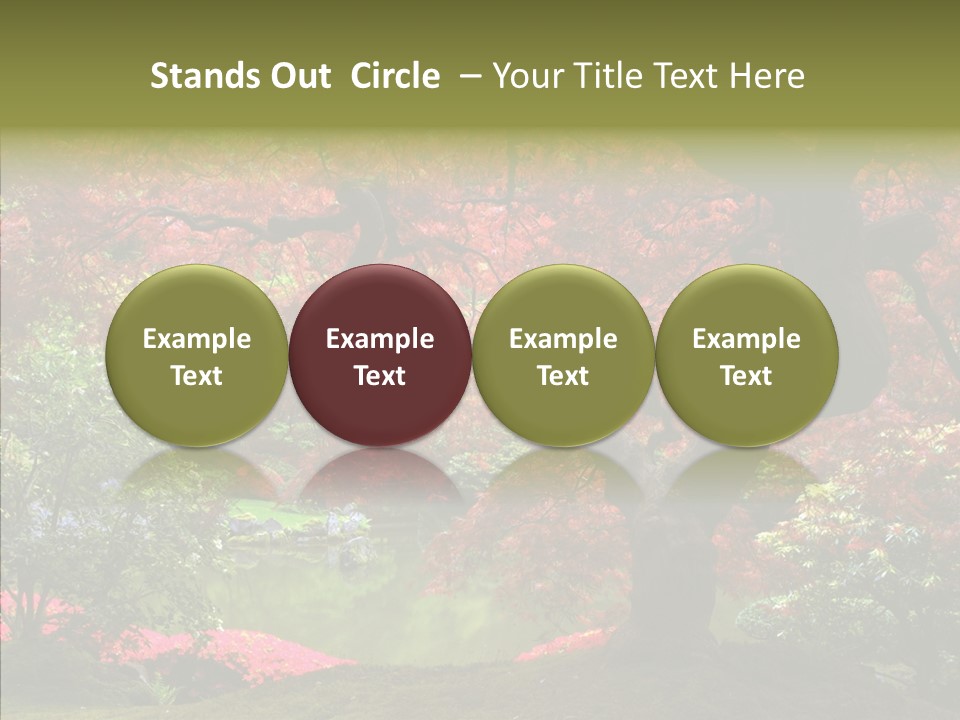 Stands Out Circle – Your Title Text Here

Example Text

Example Text

Example Text

Example Text